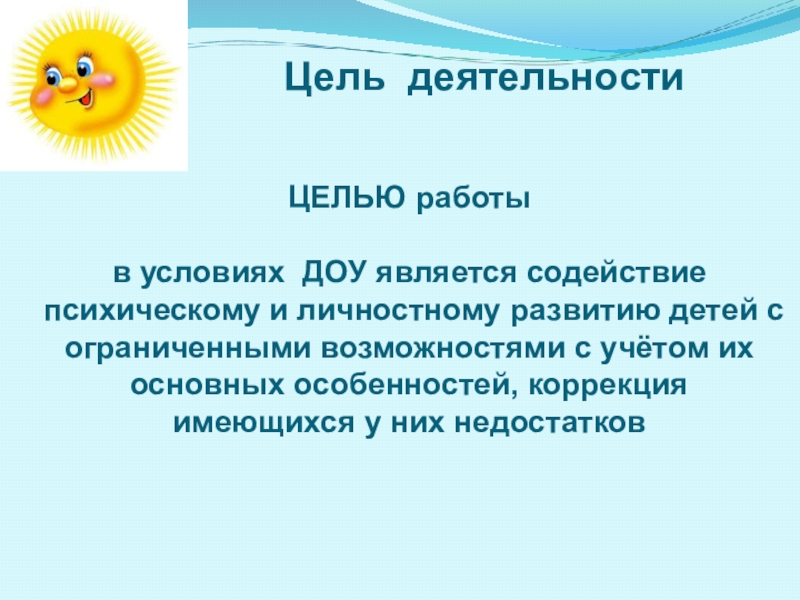 Цель деятельности

ЦЕЛЬЮ работы

в условиях ДОУ является содействие психическому и личностному развитию детей с ограниченными возможностями с учётом их основных особенностей, коррекция имеющихся у них недостатков